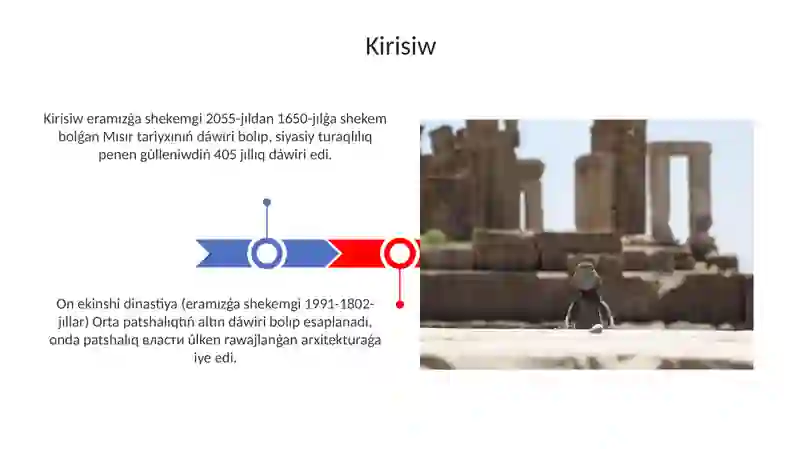 Kirisiw

Kirisiw eramızǵa shekemgi 2055-jıldan 1650-jılǵa shekem bolǵan Mısır tariyxınıń dáwiri bolıp, siyasiy turaqlılıq penen gúlleniwdiń 405 jıllıq dáwiri edi.

On ekinshi dinastiya (eramızǵa shekemgi 1991-1802-jıllar) Orta patshalıqtıń altın dáwiri bolıp esaplanadı, onda patshalıq власти úlken rawajlanǵan arxitekturaǵa iye edi.